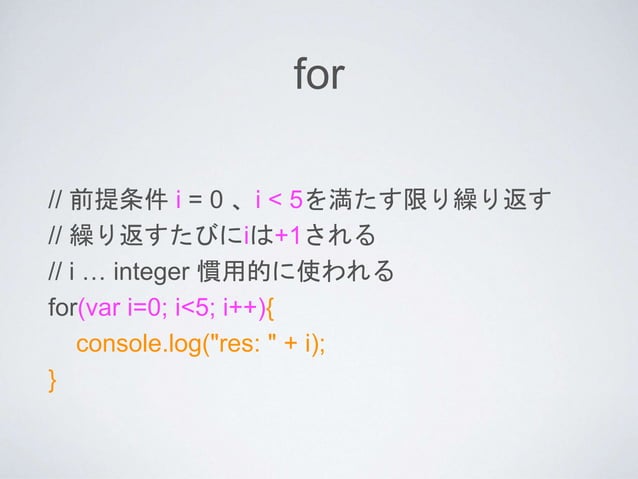 for

// 前提条件 i = 0 、i < 5を満たす限り繰り返す
// 繰り返すたびにiは+1される
// i … integer 慣用的に使われる
for(var i=0; i<5; i++){
console.log("res: " + i);
}